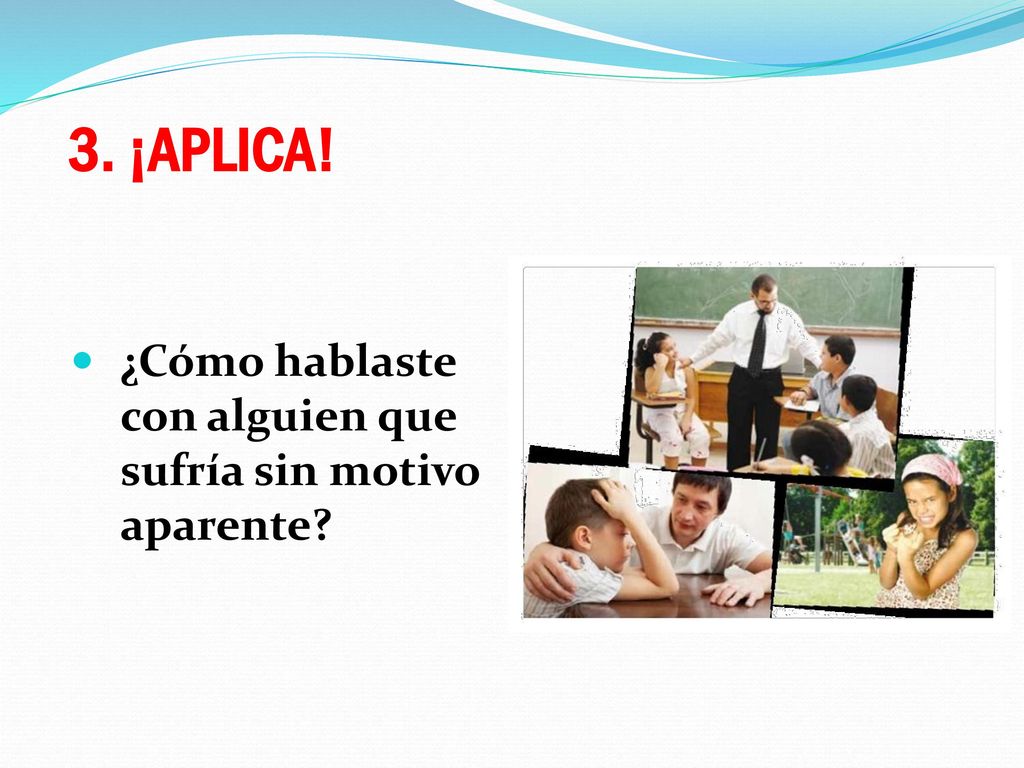 3. ¡APLICA!

¿Cómo hablaste con alguien que sufría sin motivo aparente?